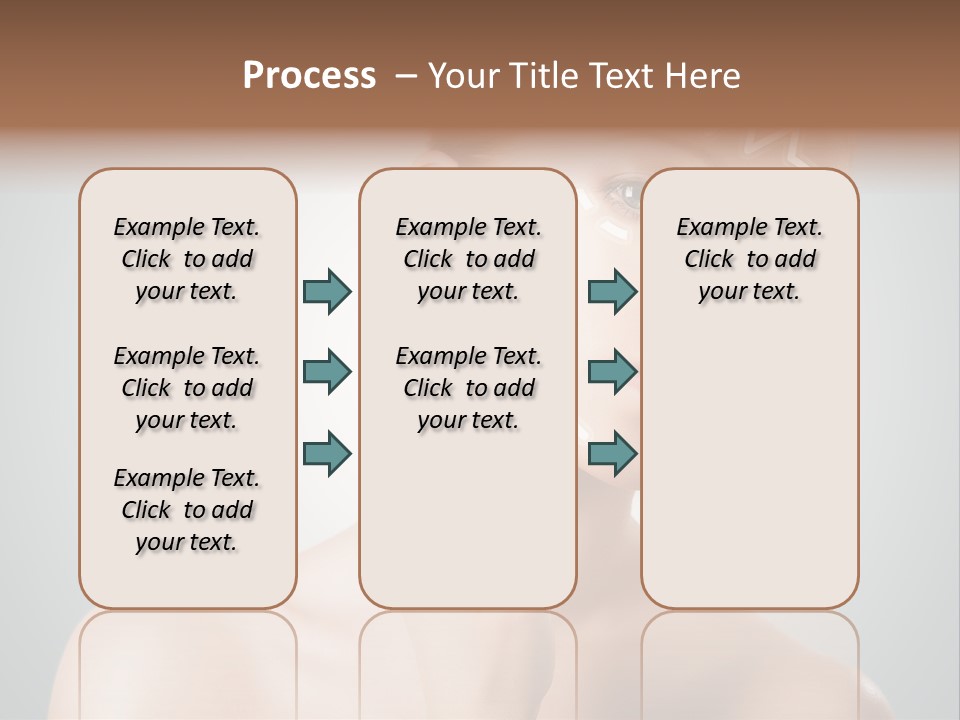 Process – Your Title Text Here

Example Text. Click to add your text.

Example Text. Click to add your text.

Example Text. Click to add your text.

Example Text. Click to add your text.

Example Text. Click to add your text.

Example Text. Click to add your text.